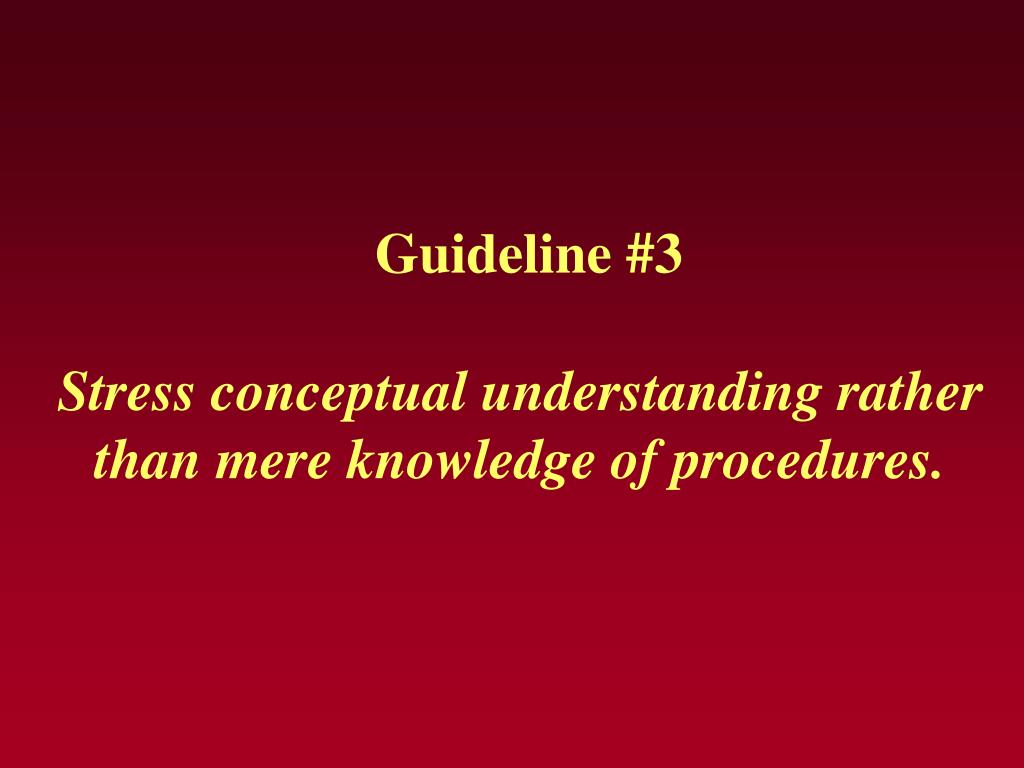 Guideline #3

Stress conceptual understanding rather than mere knowledge of procedures.